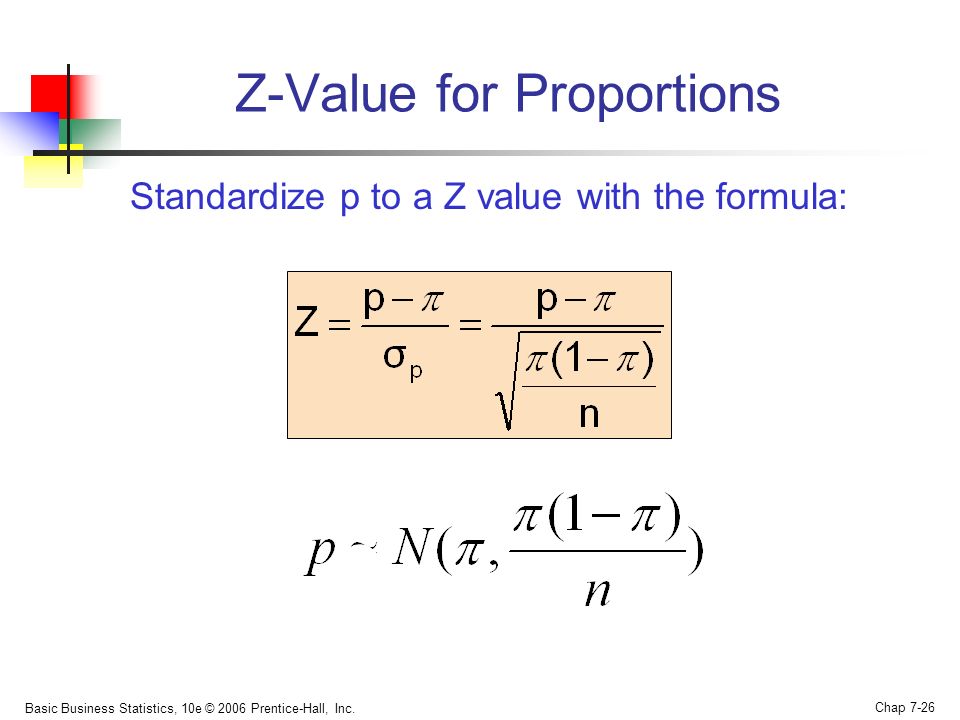 Z-Value for Proportions

Standardize p to a Z value with the formula:

$Z = \frac{p - \pi}{\sigma_p} = \frac{p - \pi}{\sqrt{\frac{\pi(1-\pi)}{n}}}$

$p \sim N(\pi, \frac{\pi(1-\pi)}{n})$

Basic Business Statistics, 10e © 2006 Prentice-Hall, Inc.

Chap 7-26